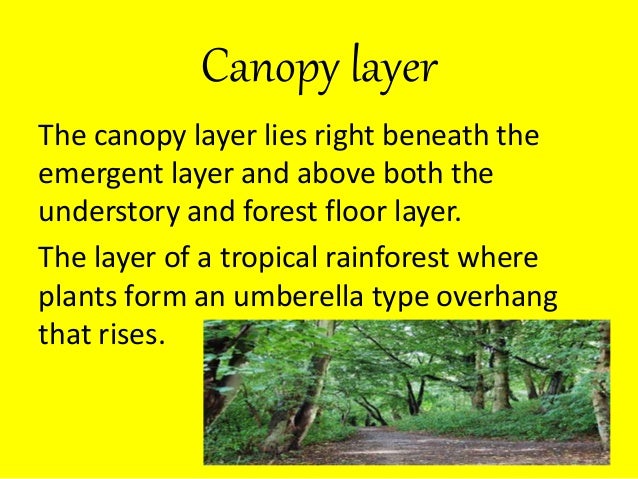 Canopy layer

The canopy layer lies right beneath the emergent layer and above both the understory and forest floor layer.

The layer of a tropical rainforest where plants form an umberella type overhang that rises.